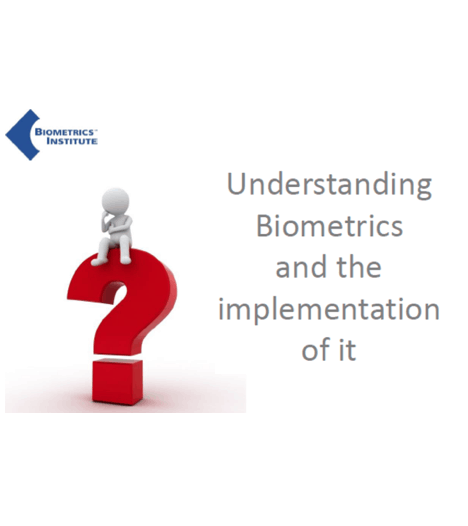 BIOMETRICS™
INSTITUTE

Understanding Biometrics and the implementation of it